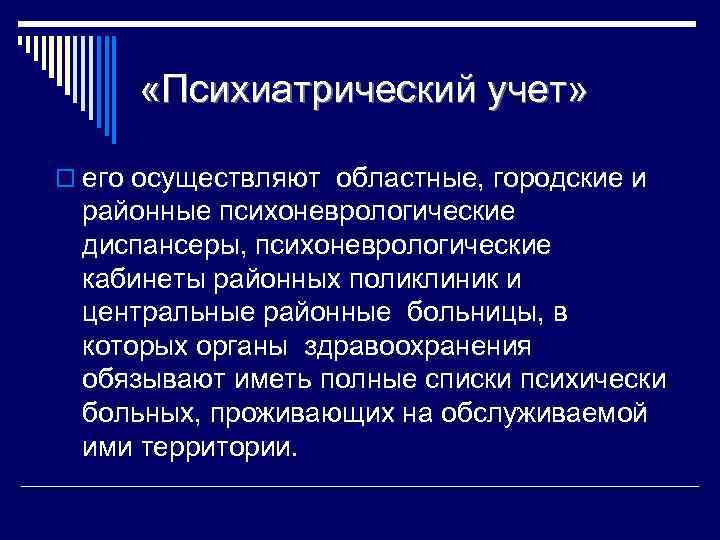 «Психиатрический учет»

его осуществляют областные, городские и районные психоневрологические диспансеры, психоневрологические кабинеты районных поликлиник и центральные районные больницы, в которых органы здравоохранения обязывают иметь полные списки психически больных, проживающих на обслуживаемой ими территории.